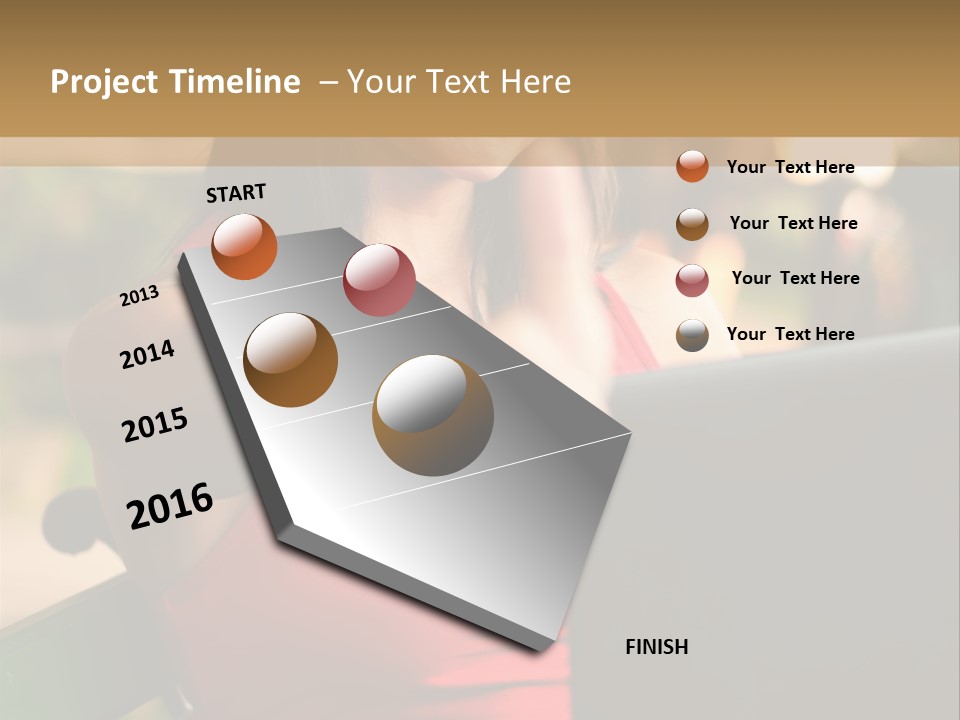 Project Timeline – Your Text Here

START

2013

2014

2015

2016

FINISH

Your Text Here

Your Text Here

Your Text Here

Your Text Here